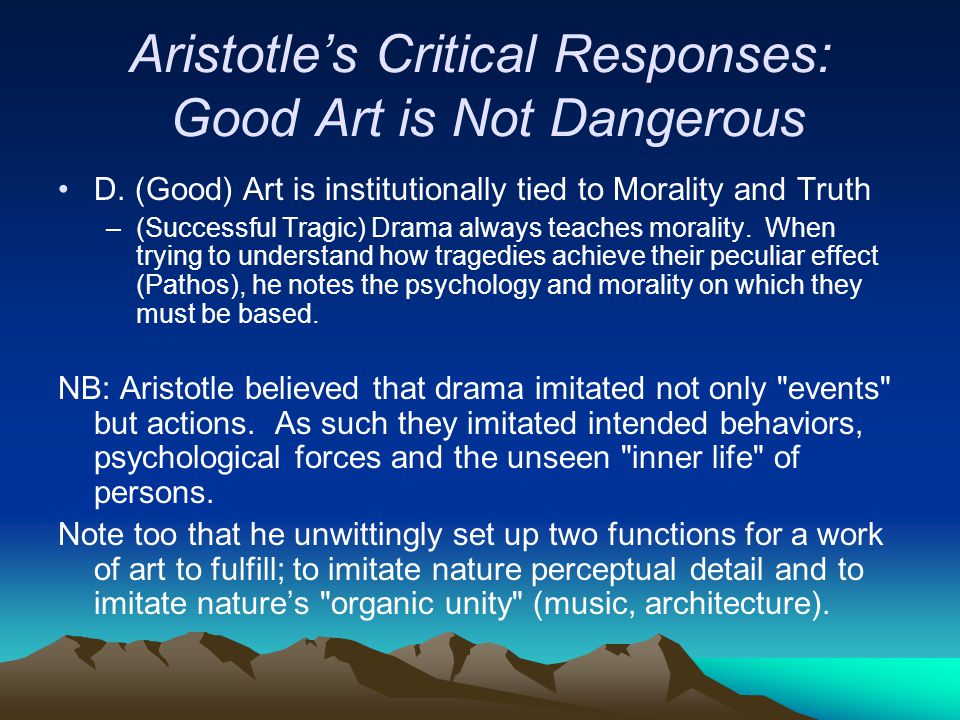 Aristotle's Critical Responses: Good Art is Not Dangerous

• D. (Good) Art is institutionally tied to Morality and Truth
– (Successful Tragic) Drama always teaches morality. When trying to understand how tragedies achieve their peculiar effect (Pathos), he notes the psychology and morality on which they must be based.

NB: Aristotle believed that drama imitated not only "events" but actions. As such they imitated intended behaviors, psychological forces and the unseen "inner life" of persons.

Note too that he unwittingly set up two functions for a work of art to fulfill; to imitate nature perceptual detail and to imitate nature's "organic unity" (music, architecture).